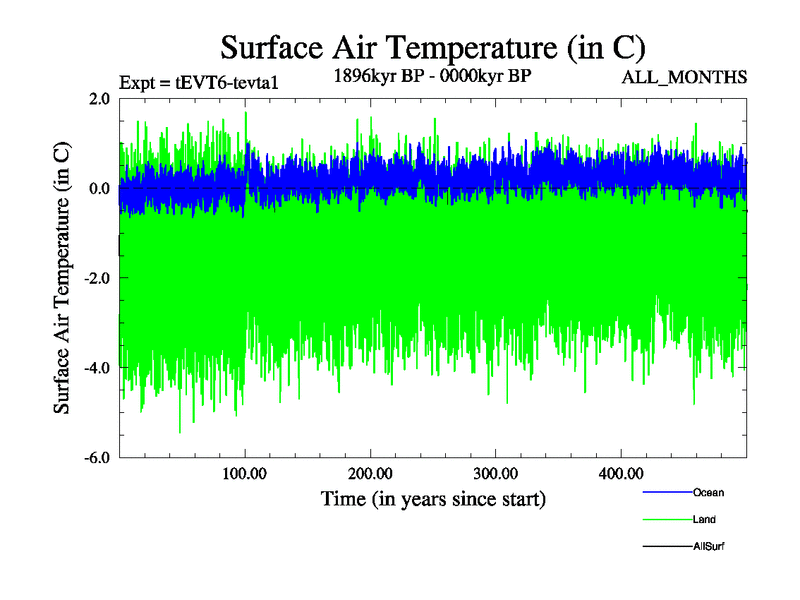 Surface Air Temperature (in C)

Expt = tEVT6-tevta1

1896kyr BP - 0000kyr BP

ALL_MONTHS

Surface Air Temperature (in C)

2.0

0.0

-2.0

-4.0

-6.0

100.00

200.00

300.00

400.00

Time (in years since start)

Ocean

Land

AllSurf